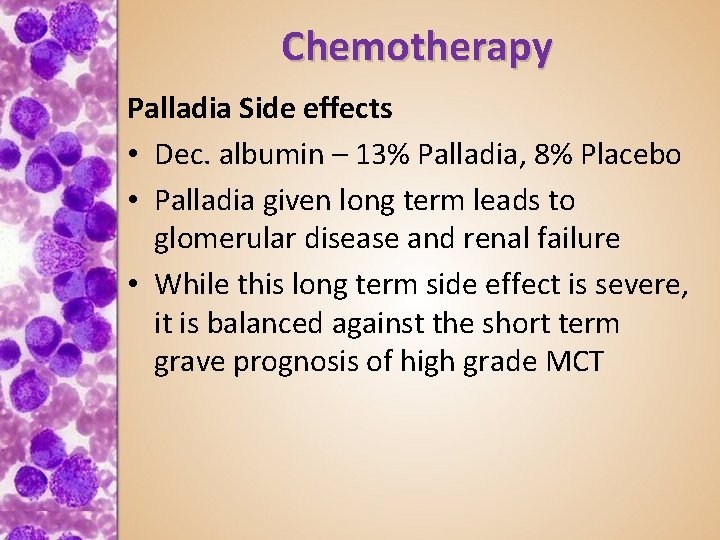 Chemotherapy

Palladia Side effects

• Dec. albumin – 13% Palladia, 8% Placebo
• Palladia given long term leads to glomerular disease and renal failure
• While this long term side effect is severe, it is balanced against the short term grave prognosis of high grade MCT